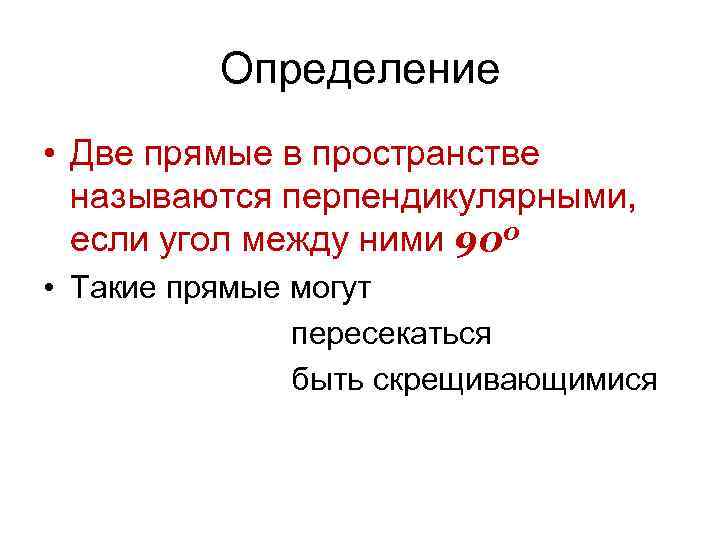 Определение

• Две прямые в пространстве называются перпендикулярными, если угол между ними $90^o$

• Такие прямые могут

пересекаться

быть скрещивающимися